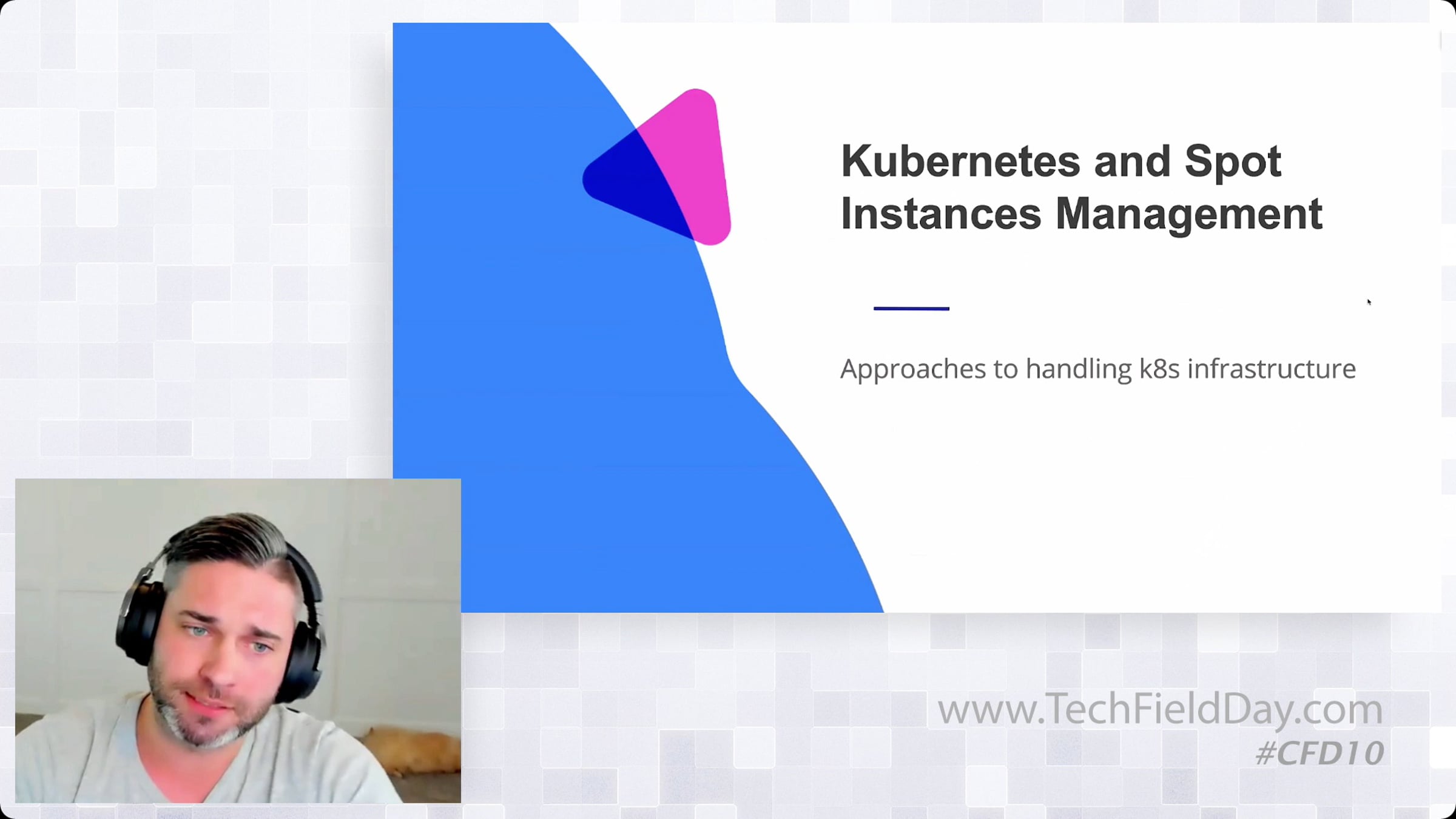 Kubernetes and Spot Instances Management

Approaches to handling k8s infrastructure

www.TechFieldDay.com
#CFD10